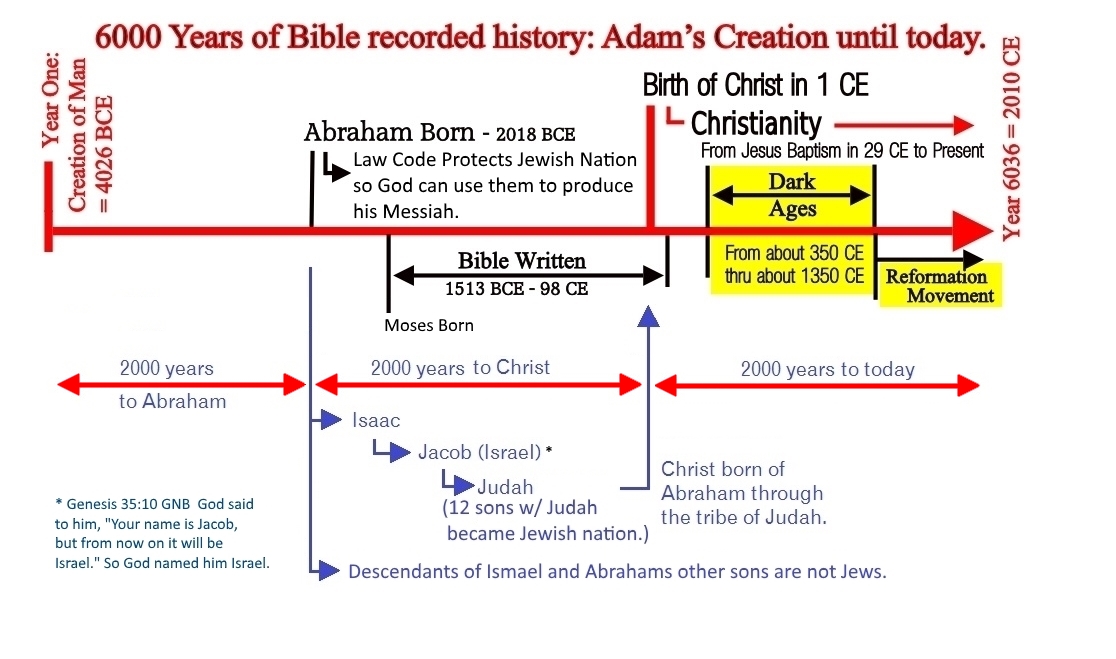 6000 Years of Bible recorded history: Adam's Creation until today.

Year One: Creation of Man = 4026 BCE

Abraham Born - 2018 BCE

Law Code Protects Jewish Nation so God can use them to produce his Messiah.

Birth of Christ in 1 CE

Christianity

From Jesus Baptism in 29 CE to Present

Dark Ages

From about 350 CE thru about 1350 CE

Reformation Movement

Year 6036 = 2010 CE

Bible Written
1513 BCE - 98 CE

Moses Born

2000 years to Abraham

2000 years to Christ

2000 years to today

Isaac

Jacob (Israel) *

Judah
(12 sons w/ Judah became Jewish nation.)

Christ born of Abraham through the tribe of Judah.

* Genesis 35:10 GNB God said to him, "Your name is Jacob, but from now on it will be Israel." So God named him Israel.

Descendants of Ismael and Abrahams other sons are not Jews.